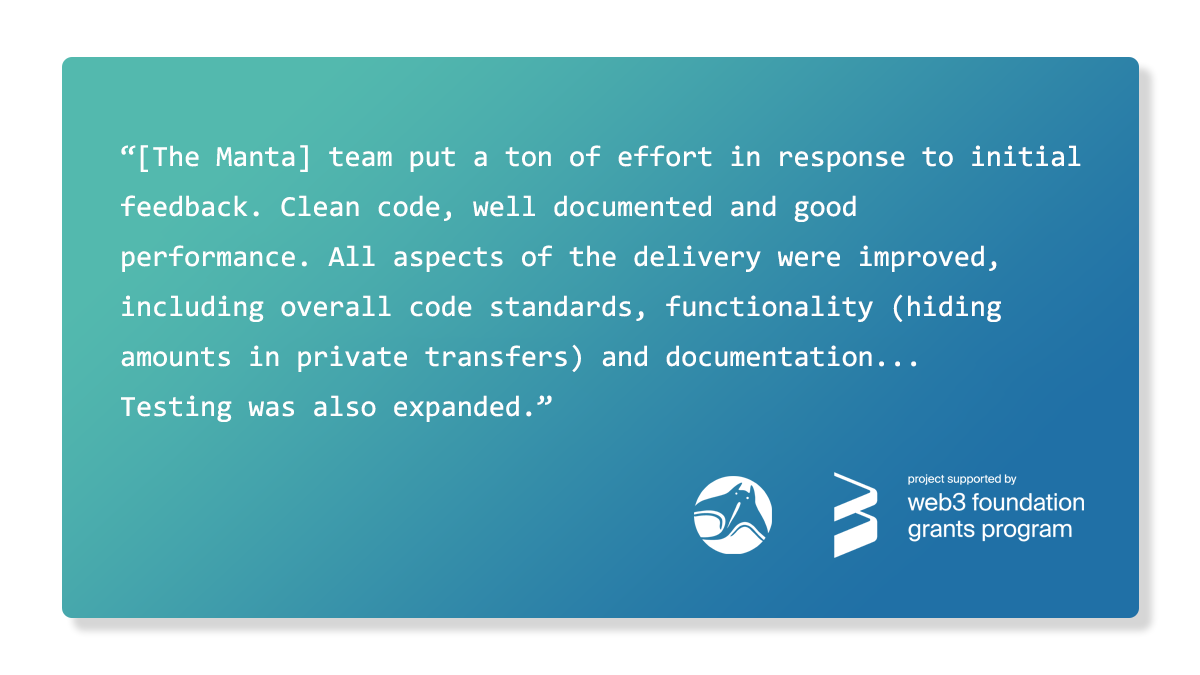 “[The Manta] team put a ton of effort in response to initial feedback. Clean code, well documented and good performance. All aspects of the delivery were improved, including overall code standards, functionality (hiding amounts in private transfers) and documentation... Testing was also expanded.”

project supported by
web3 foundation
grants program